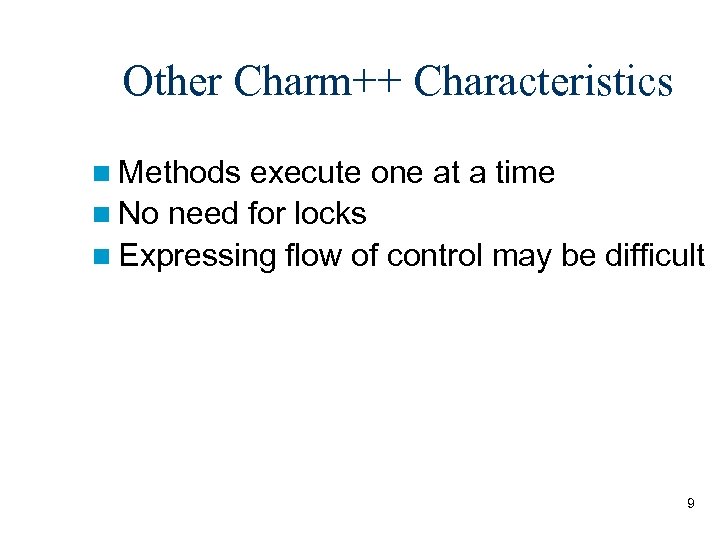 Other Charm++ Characteristics

- Methods execute one at a time
- No need for locks
- Expressing flow of control may be difficult

9